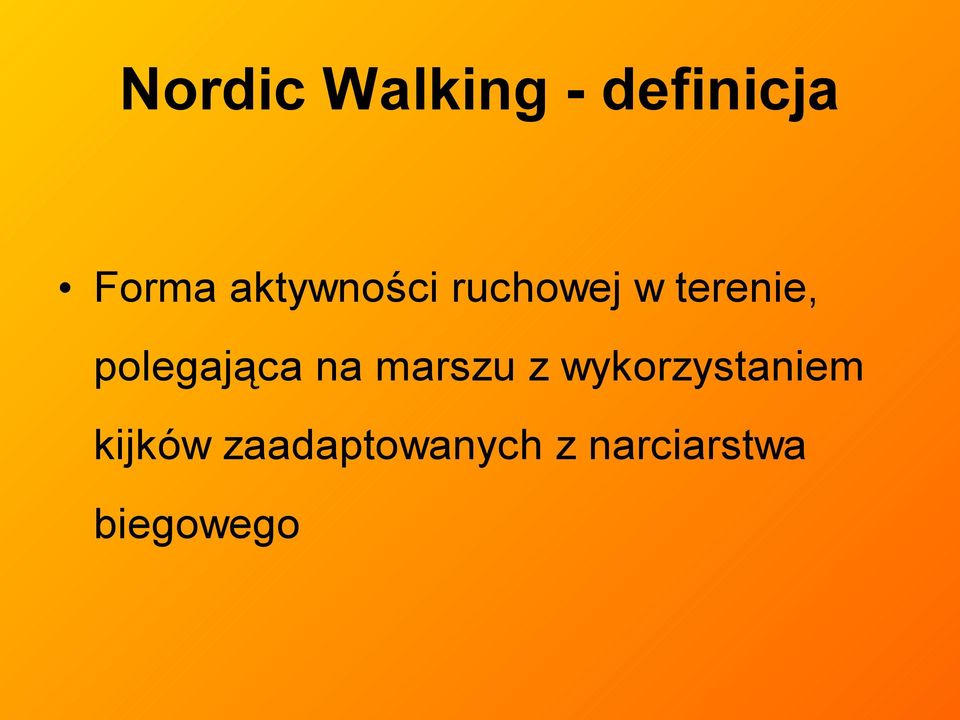 Nordic Walking - definicja

• Forma aktywności ruchowej w terenie, polegająca na marszu z wykorzystaniem kijków zaadaptowanych z narciarstwa biegowego